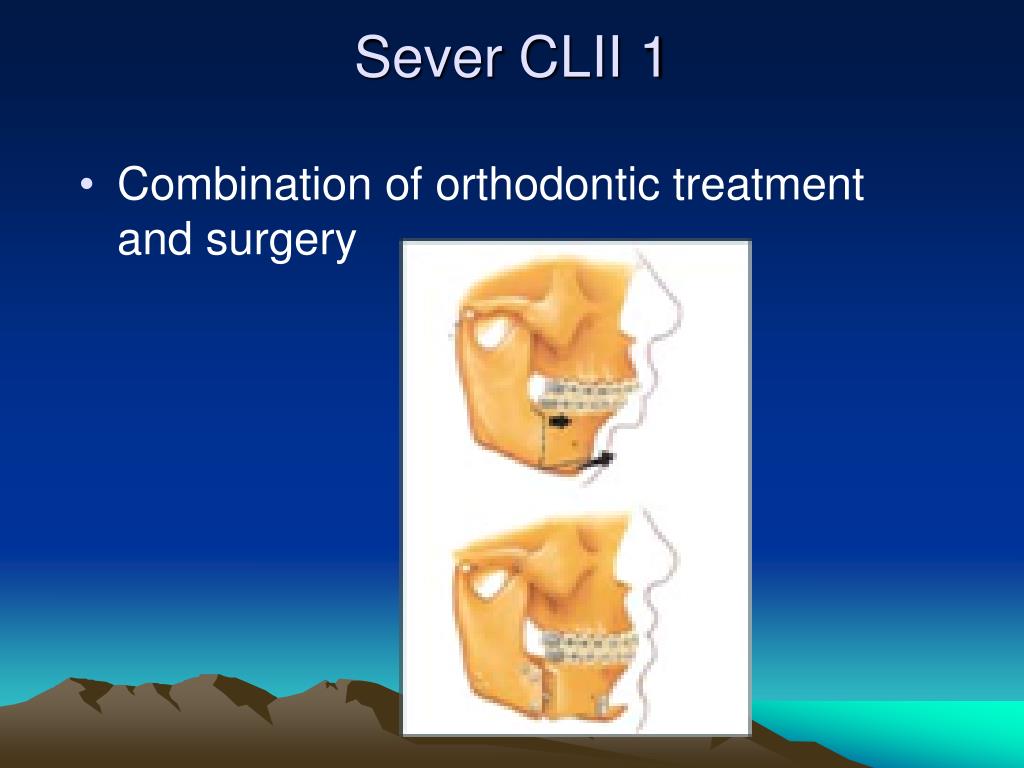 Sever CLII 1

• Combination of orthodontic treatment and surgery